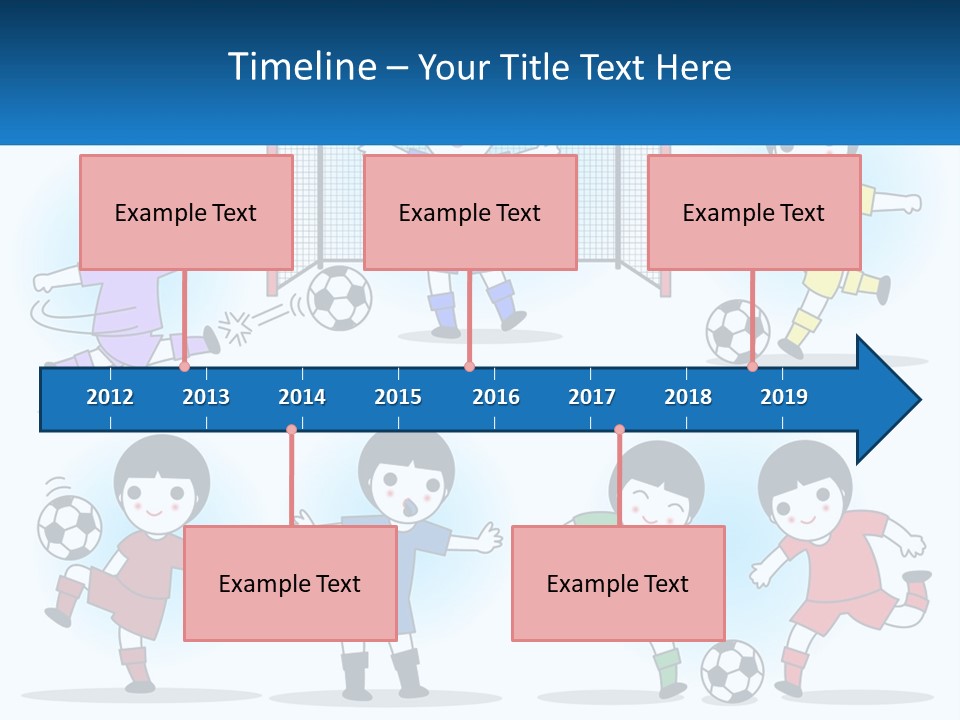 Timeline – Your Title Text Here

Example Text

Example Text

Example Text

2012 2013 2014 2015 2016 2017 2018 2019

Example Text

Example Text